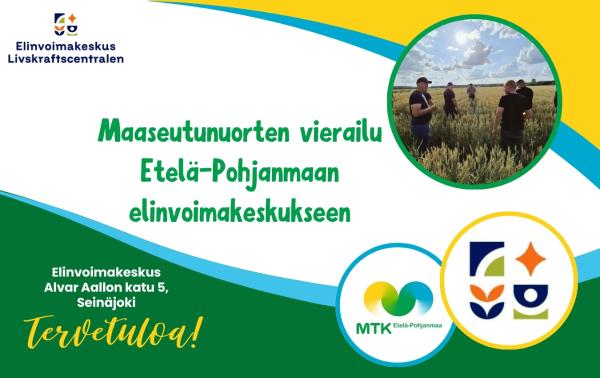 Elinvoimakeskus
Livskraftscentralen

Maaseutunuorten vierailu Etelä-Pohjanmaan elinvoimakeskukseen

Elinvoimakeskus
Alvar Aallon katu 5,
Seinäjoki

Tervetuloa!

MTK Etelä-Pohjanmaa